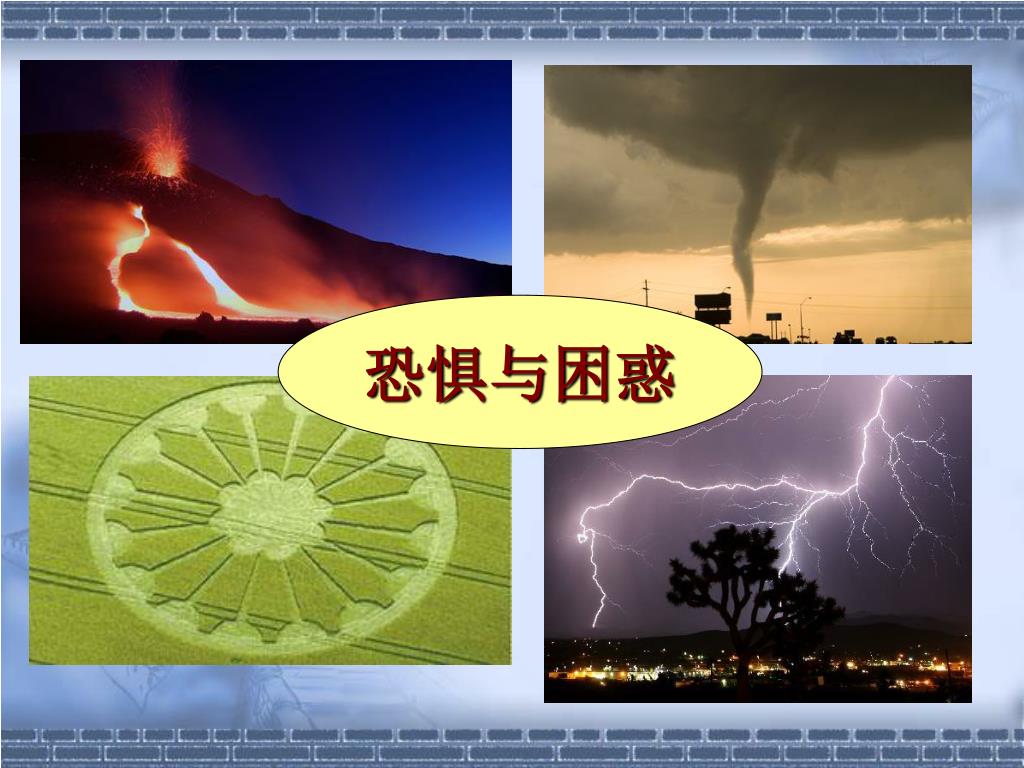 恐惧与困惑